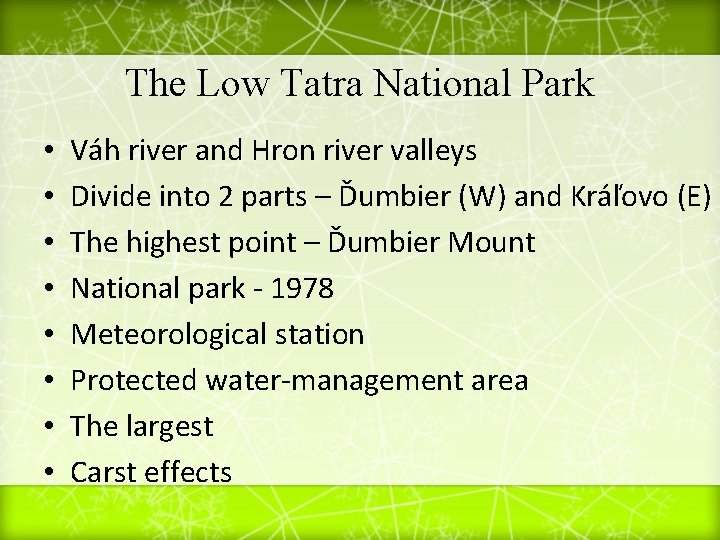 The Low Tatra National Park

• Váh river and Hron river valleys
• Divide into 2 parts – Ďumbier (W) and Kráľovo (E)
• The highest point – Ďumbier Mount
• National park - 1978
• Meteorological station
• Protected water-management area
• The largest
• Carst effects